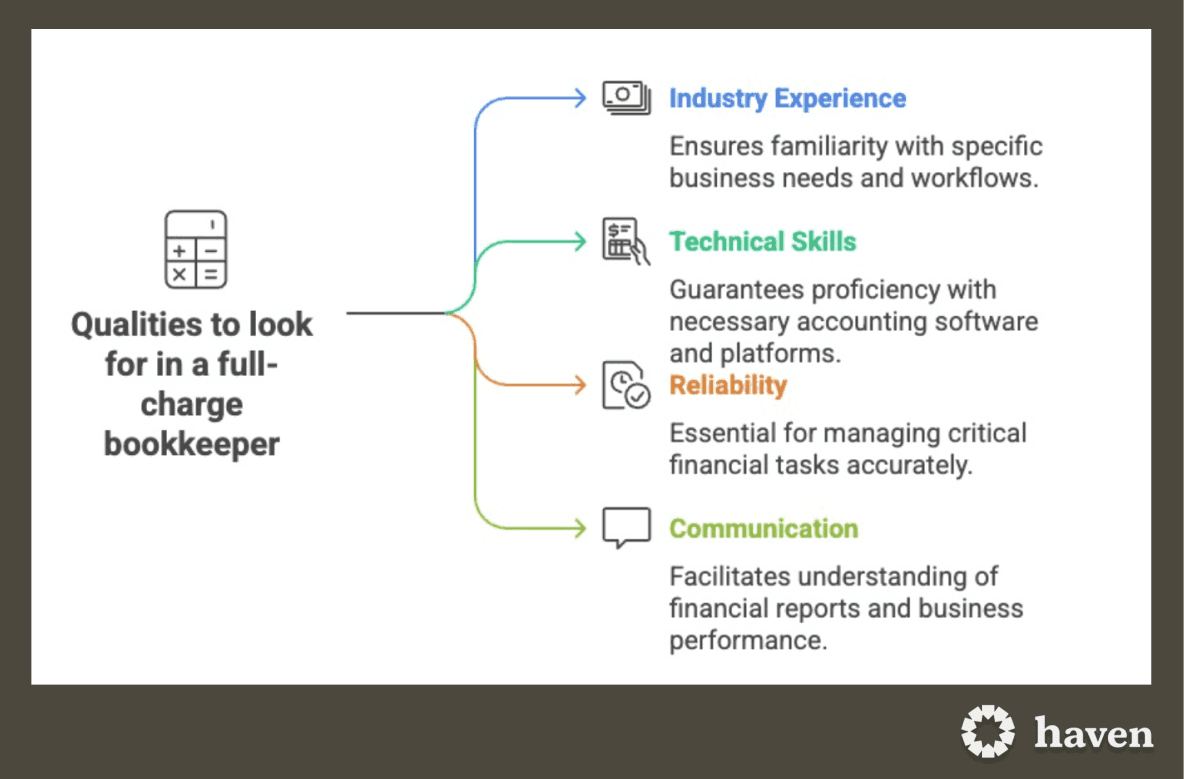 Qualities to look for in a full-charge bookkeeper

Industry Experience

Ensures familiarity with specific business needs and workflows.

Technical Skills

Guarantees proficiency with necessary accounting software and platforms.

Reliability

Essential for managing critical financial tasks accurately.

Communication

Facilitates understanding of financial reports and business performance.

haven